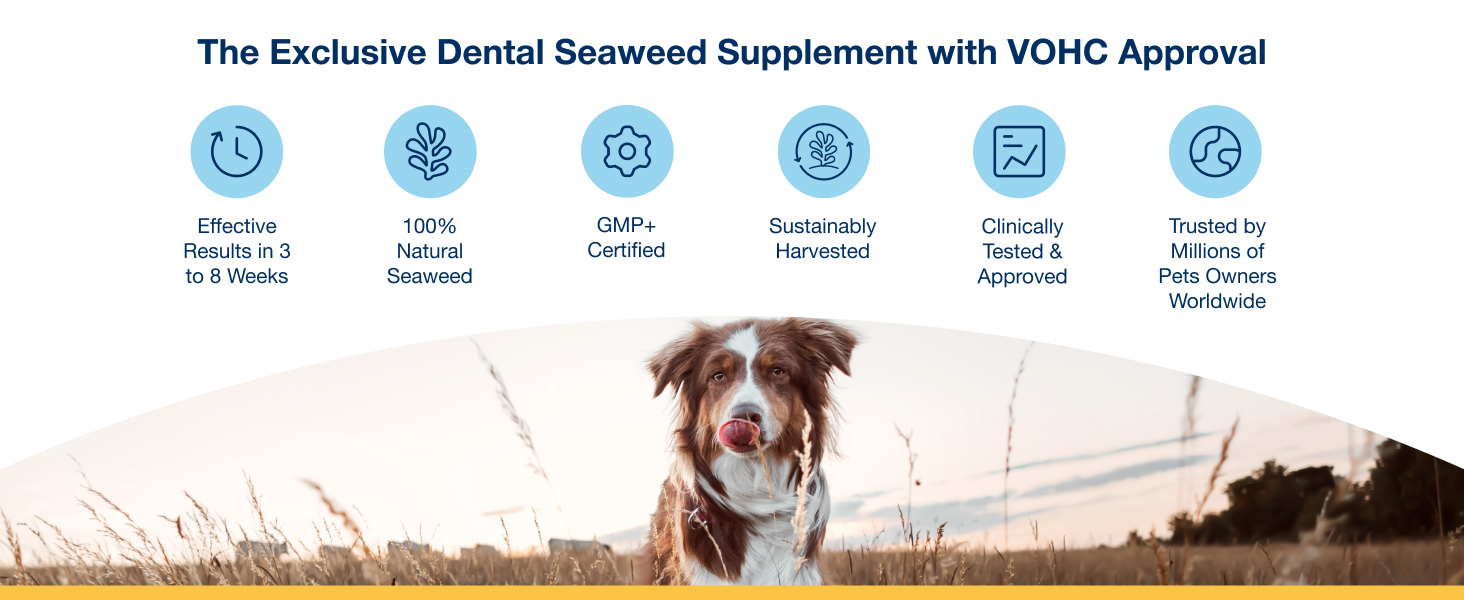 The Exclusive Dental Seaweed Supplement with VOHC Approval

Effective Results in 3 to 8 Weeks

100% Natural Seaweed

GMP+ Certified

Sustainably Harvested

Clinically Tested & Approved

Trusted by Millions of Pets Owners Worldwide